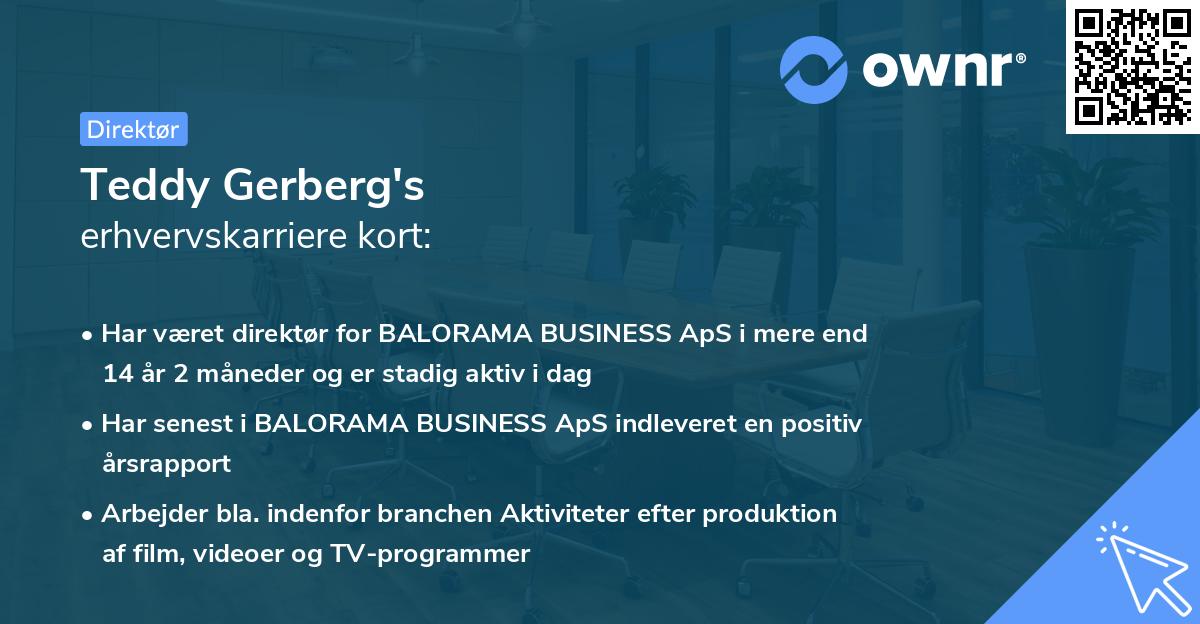 ownr®

Direktør

Teddy Gerberg's
erhvervskarriere kort:

• Har været direktør for BALORAMA BUSINESS ApS i mere end 14 år 2 måneder og er stadig aktiv i dag

• Har senest i BALORAMA BUSINESS ApS indleveret en positiv årsrapport

• Arbejder bla. indenfor branchen Aktiviteter efter produktion af film, videoer og TV-programmer